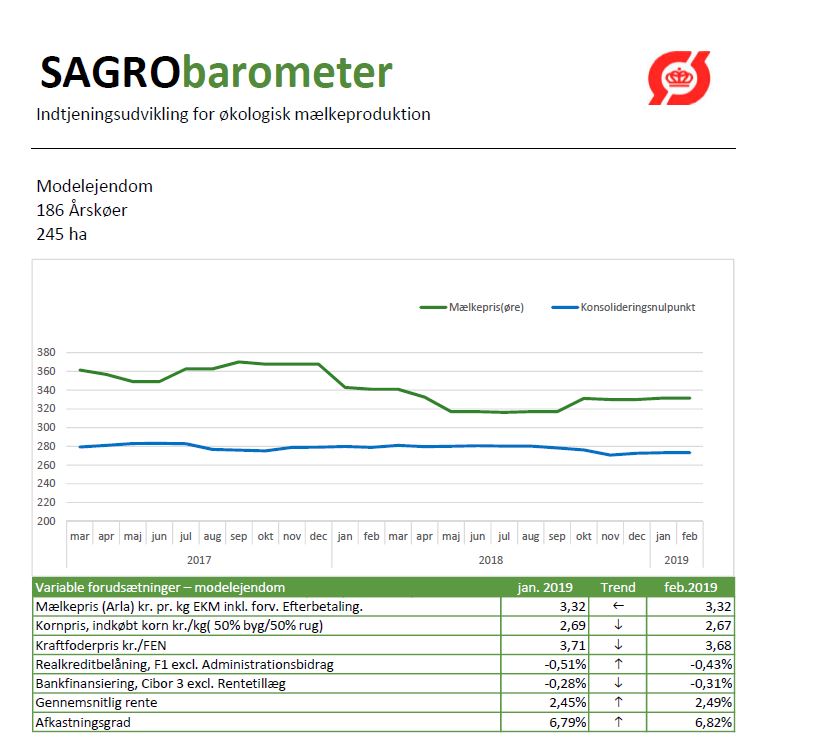 SAGRObarometer
Indtjeningsudvikling for økologisk mælkeproduktion

Modelejendom
186 Årskøer
245 ha

Mælkepris(øre)
Konsolideringsnulpunkt

380
360
340
320
300
280
260
240
220
200

mar apr maj jun jul aug sep okt nov dec jan feb mar apr maj jun jul aug sep okt nov dec jan feb
2017
2018
2019

| Variable forudsætninger – modelejendom | jan. 2019 | Trend | feb.2019 |
|---|---|---|---|
| Mælkepris (Arla) kr. pr. kg EKM inkl. forv. Efterbetaling. | 3,32 | ← | 3,32 |
| Kornpris, indkøbt korn kr./kg( 50% byg/50% rug) | 2,69 | ↓ | 2,67 |
| Kraftfoderpris kr./FEN | 3,71 | ↓ | 3,68 |
| Realkreditbelåning, F1 excl. Administrationsbidrag | -0,51% | ↑ | -0,43% |
| Bankfinansiering, Cibor 3 excl. Rentetillæg | -0,28% | ↓ | -0,31% |
| Gennemsnitlig rente | 2,45% | ↑ | 2,49% |
| Afkastningsgrad | 6,79% | ↑ | 6,82% |